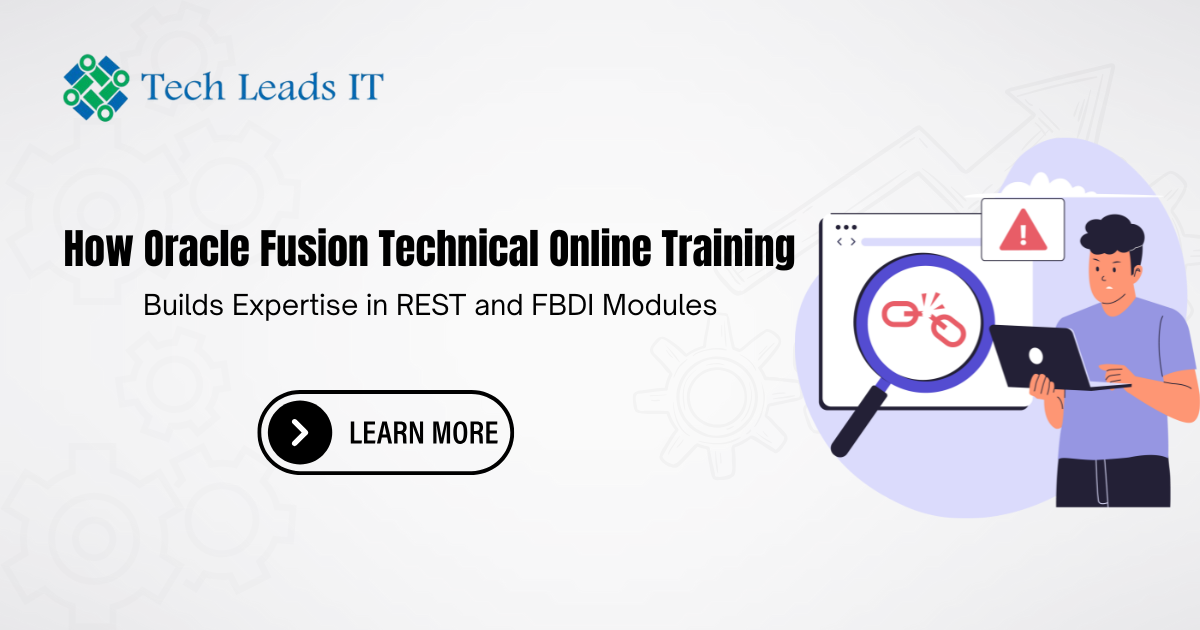 Tech Leads IT

How Oracle Fusion Technical Online Training

Builds Expertise in REST and FBDI Modules

LEARN MORE